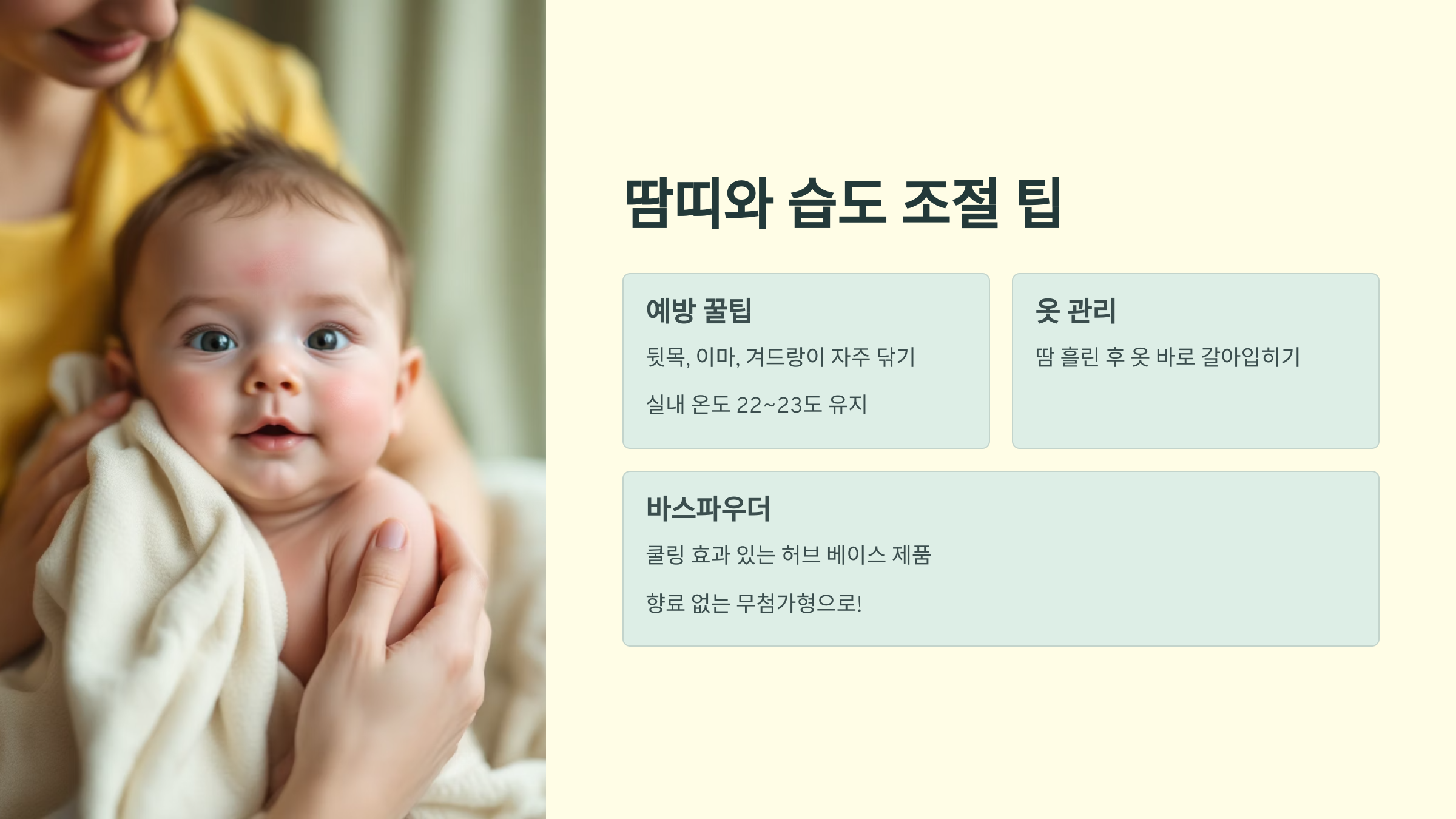 땀띠와 습도 조절 팁

예방 꿀팁

뒷목, 이마, 겨드랑이 자주 닦기

실내 온도 22~23도 유지

옷 관리

땀 흘린 후 옷 바로 갈아입히기

바스파우더

쿨링 효과 있는 허브 베이스 제품

향료 없는 무첨가형으로!